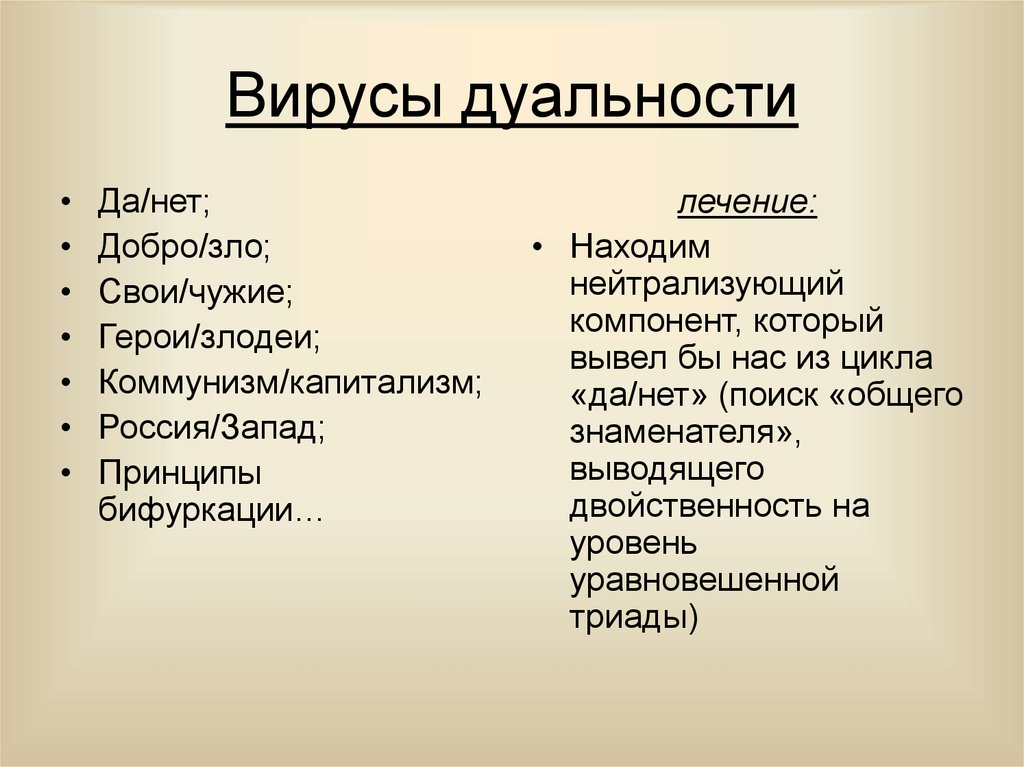 Вирусы дуальности

• Да/нет;
• Добро/зло;
• Свои/чужие;
• Герои/злодеи;
• Коммунизм/капитализм;
• Россия/Запад;
• Принципы бифуркации…

лечение:

• Находим нейтрализующий компонент, который вывел бы нас из цикла «да/нет» (поиск «общего знаменателя», выводящего двойственность на уровень уравновешенной триады)